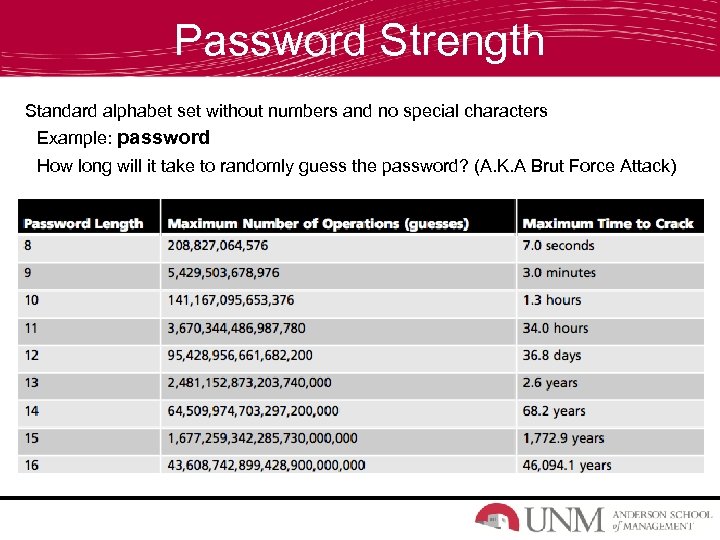 Password Strength

Standard alphabet set without numbers and no special characters

Example: **password**

How long will it take to randomly guess the password? (A.K.A Brut Force Attack)

| Password Length | Maximum Number of Operations (guesses) | Maximum Time to Crack |
|---|---|---|
| 8 | 208,827,064,576 | 7.0 seconds |
| 9 | 5,429,503,678,976 | 3.0 minutes |
| 10 | 141,167,095,653,376 | 1.3 hours |
| 11 | 3,670,344,486,987,780 | 34.0 hours |
| 12 | 95,428,956,661,682,200 | 36.8 days |
| 13 | 2,481,152,873,203,740,000 | 2.6 years |
| 14 | 64,509,974,703,297,200,000 | 68.2 years |
| 15 | 1,677,259,342,285,730,000,000 | 1,772.9 years |
| 16 | 43,608,742,899,428,900,000,000 | 46,094.1 years |

UNM ANDERSON SCHOOL of MANAGEMENT